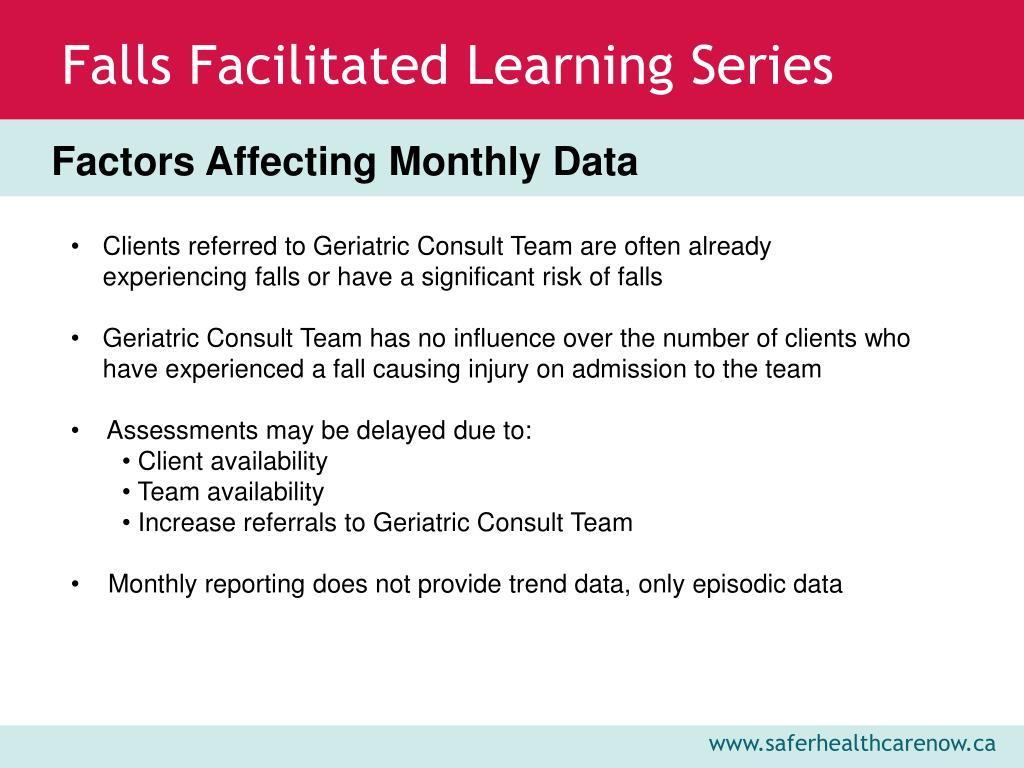 Falls Facilitated Learning Series

Factors Affecting Monthly Data

• Clients referred to Geriatric Consult Team are often already experiencing falls or have a significant risk of falls

• Geriatric Consult Team has no influence over the number of clients who have experienced a fall causing injury on admission to the team

• Assessments may be delayed due to:
 • Client availability
 • Team availability
 • Increase referrals to Geriatric Consult Team

• Monthly reporting does not provide trend data, only episodic data

www.saferhealthcarenow.ca